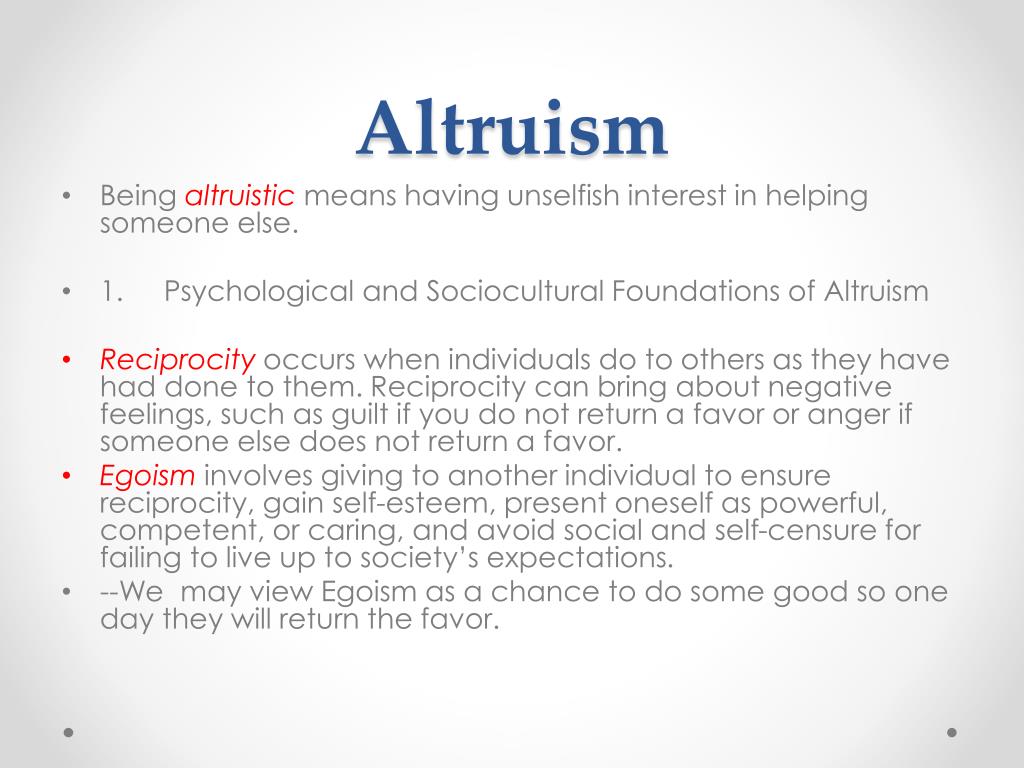 Altruism

• Being altruistic means having unselfish interest in helping someone else.

• 1. Psychological and Sociocultural Foundations of Altruism

• Reciprocity occurs when individuals do to others as they have had done to them. Reciprocity can bring about negative feelings, such as guilt if you do not return a favor or anger if someone else does not return a favor.
• Egoism involves giving to another individual to ensure reciprocity, gain self-esteem, present oneself as powerful, competent, or caring, and avoid social and self-censure for failing to live up to society's expectations.
• --We may view Egoism as a chance to do some good so one day they will return the favor.